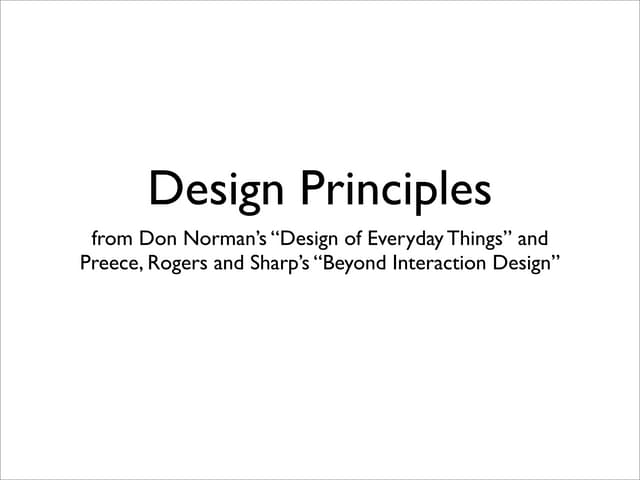 Design Principles

from Don Norman's "Design of Everyday Things" and Preece, Rogers and Sharp's "Beyond Interaction Design"